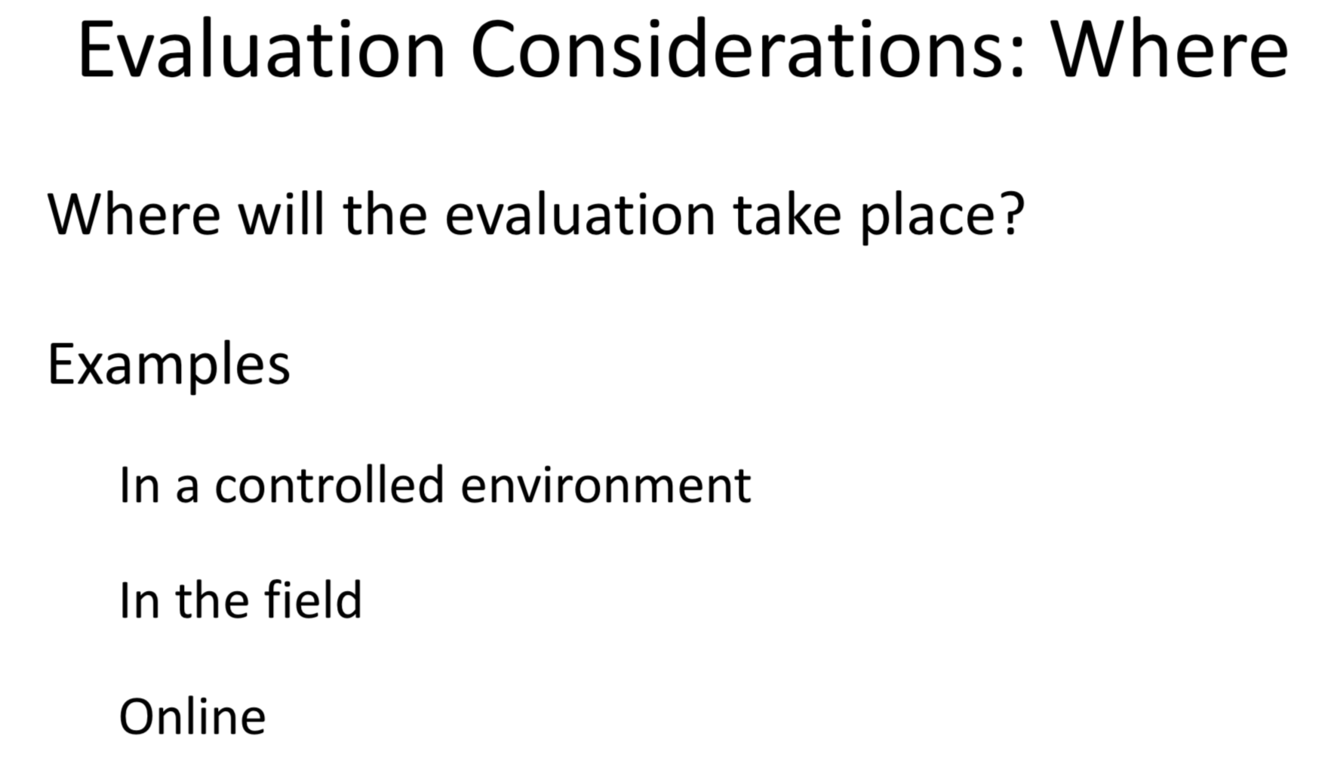 Evaluation Considerations: Where

Where will the evaluation take place?

Examples

In a controlled environment

In the field

Online